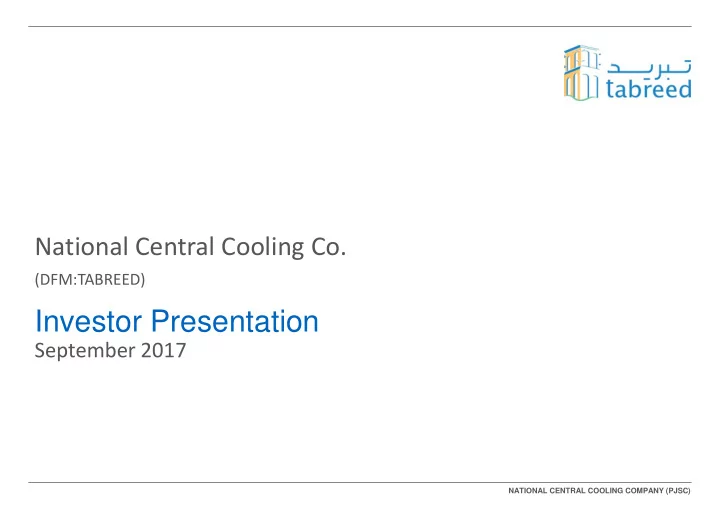 تبريد
tabreed

National Central Cooling Co.

(DFM:TABREED)

Investor Presentation
September 2017

NATIONAL CENTRAL COOLING COMPANY (PJSC)